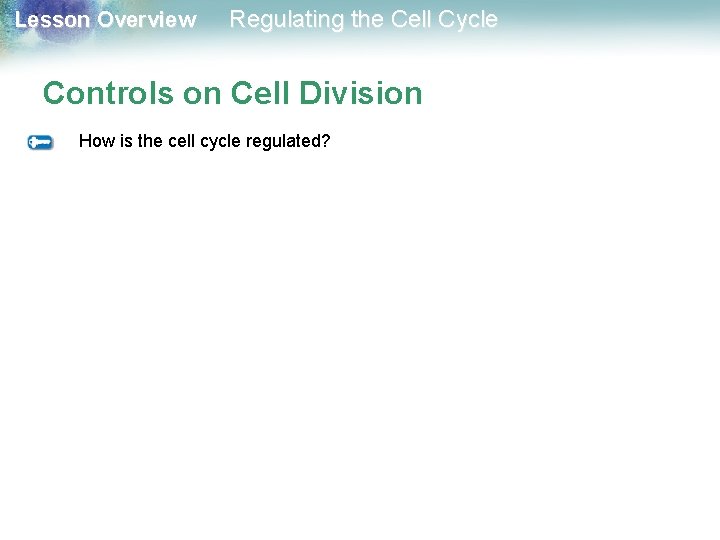 Lesson Overview Regulating the Cell Cycle

Controls on Cell Division

How is the cell cycle regulated?